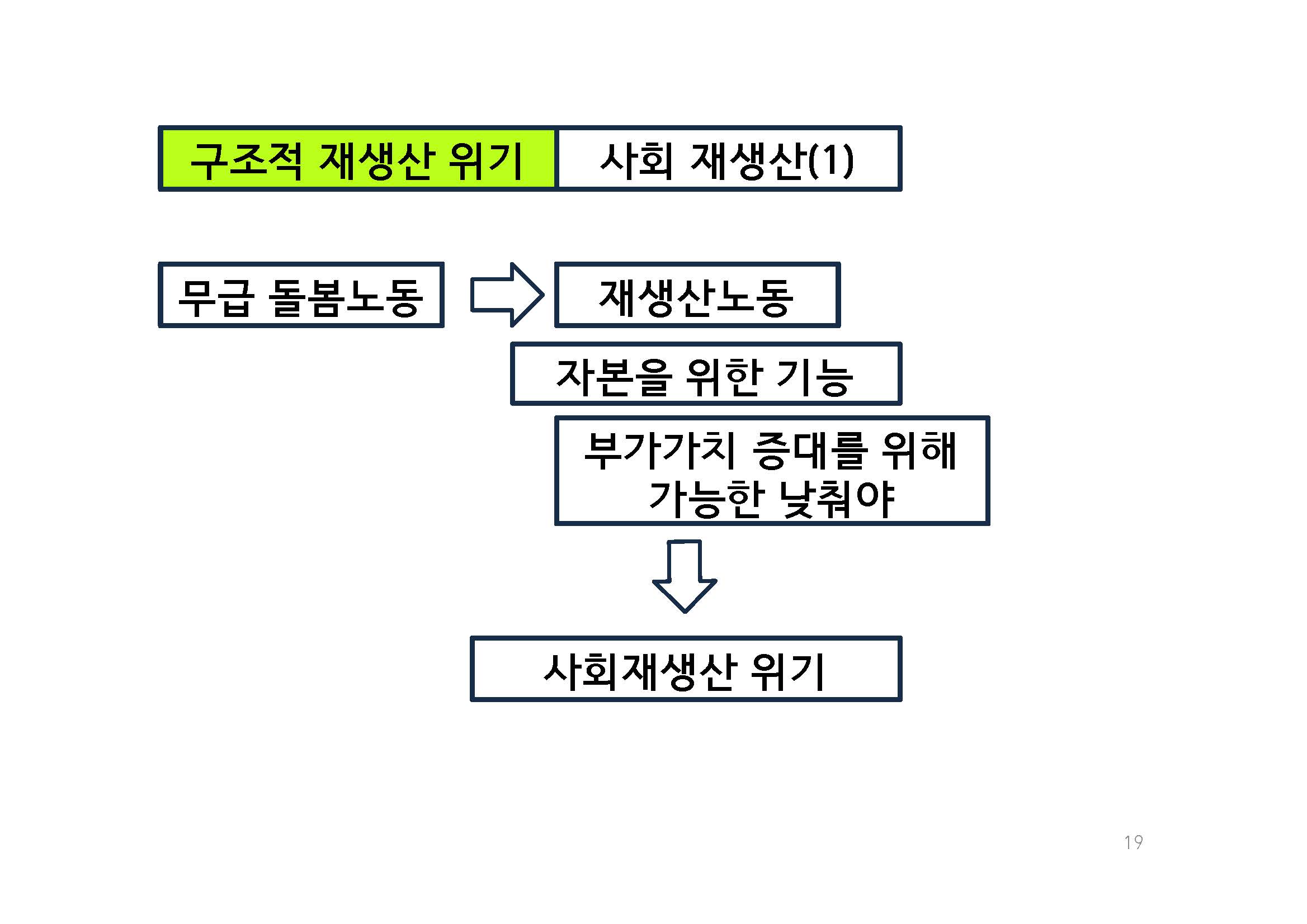 구조적 재생산 위기

사회 재생산(1)

무급 돌봄노동

재생산노동

자본을 위한 기능

부가가치 증대를 위해 가능한 낮춰야

사회재생산 위기

19